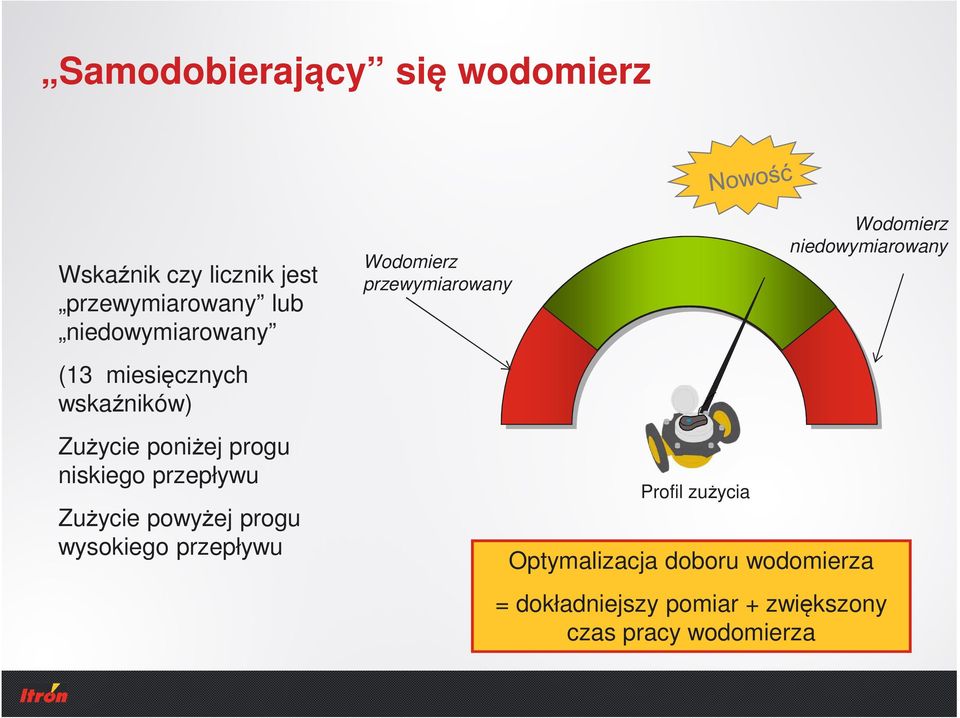 „Samodobierający” się wodomierz

Wskaźnik czy licznik jest „przewymiarowany” lub „niedowymiarowany”

(13 miesięcznych wskaźników)

Zużycie poniżej progu niskiego przepływu

Zużycie powyżej progu wysokiego przepływu

Nowość

Wodomierz przewymiarowany

Wodomierz niedowymiarowany

Profil zużycia

Optymalizacja doboru wodomierza

= dokładniejszy pomiar + zwiększony czas pracy wodomierza

Itron